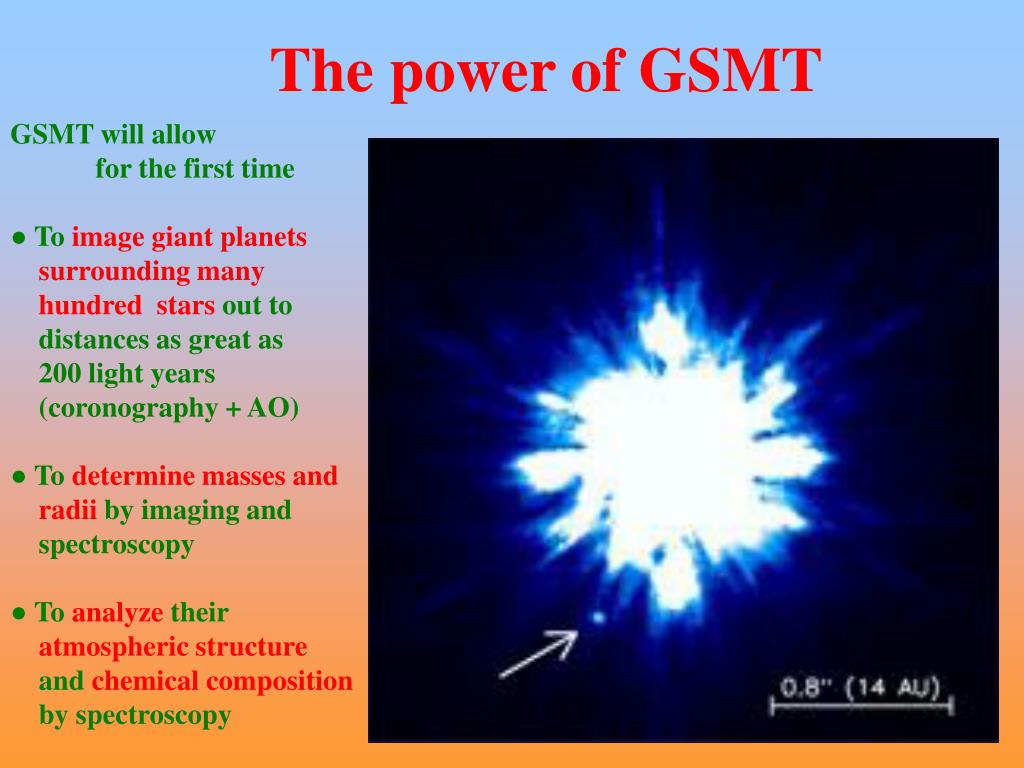 The power of GSMT

GSMT will allow
for the first time

● To image giant planets surrounding many hundred stars out to distances as great as 200 light years (coronography + AO)

● To determine masses and radii by imaging and spectroscopy

● To analyze their atmospheric structure and chemical composition by spectroscopy

0.8" (14 AU)